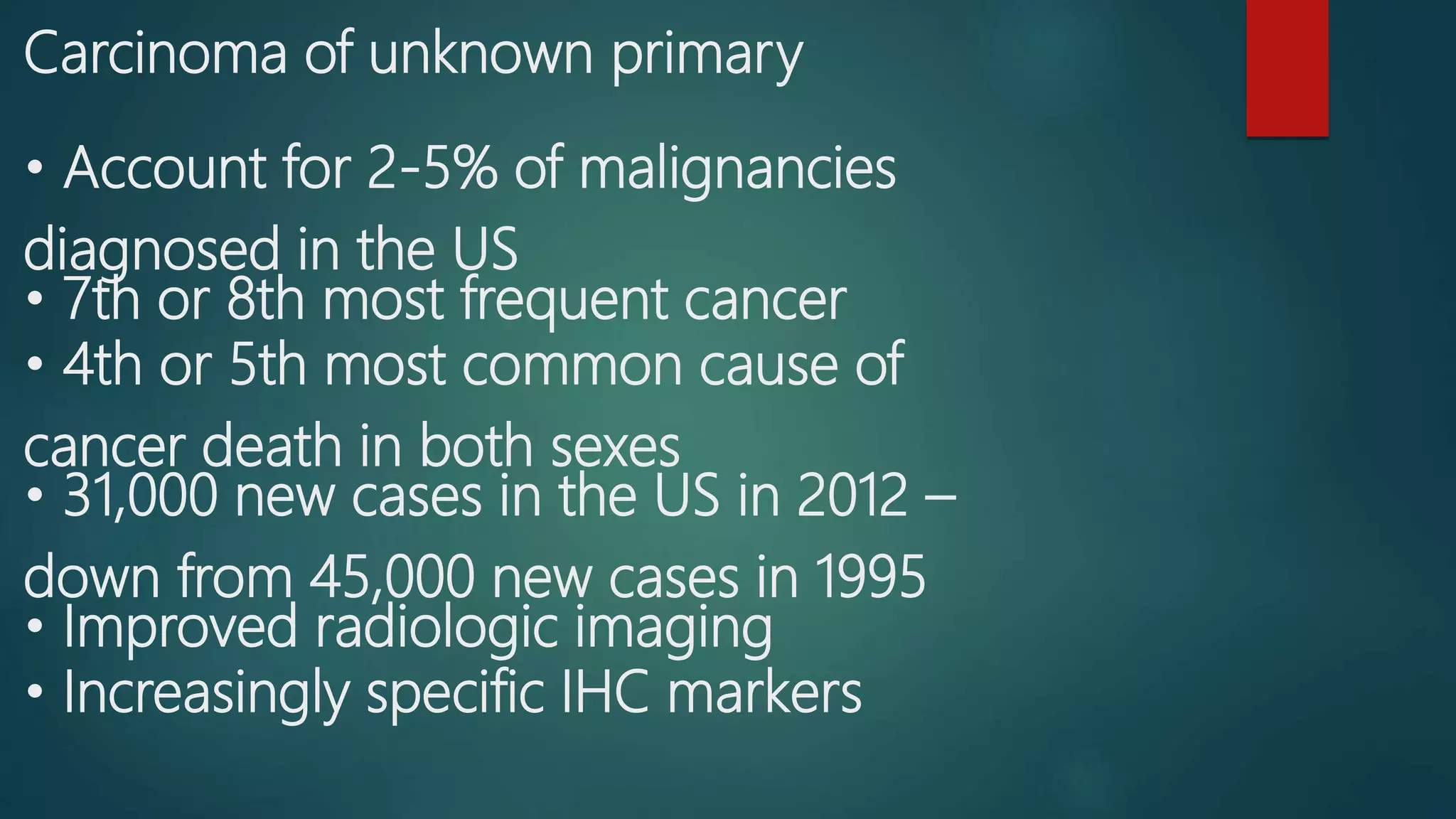 Carcinoma of unknown primary

• Account for 2-5% of malignancies diagnosed in the US
• 7th or 8th most frequent cancer
• 4th or 5th most common cause of cancer death in both sexes
• 31,000 new cases in the US in 2012 – down from 45,000 new cases in 1995
• Improved radiologic imaging
• Increasingly specific IHC markers